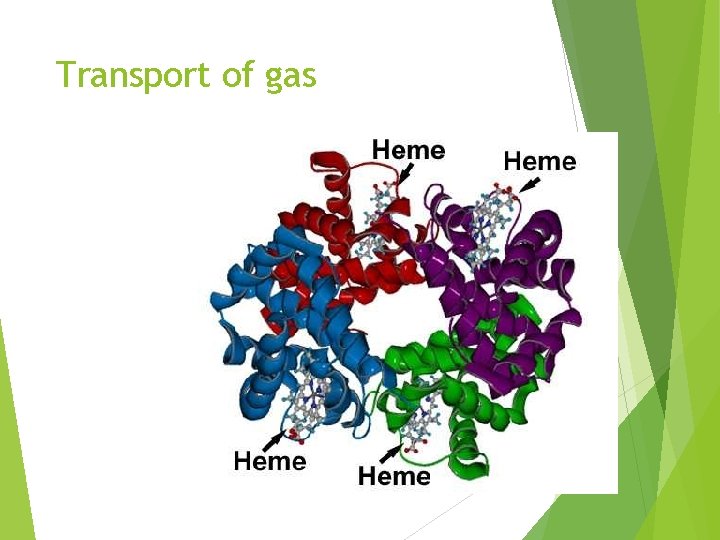 Transport of gas

Heme

Heme

Heme

Heme